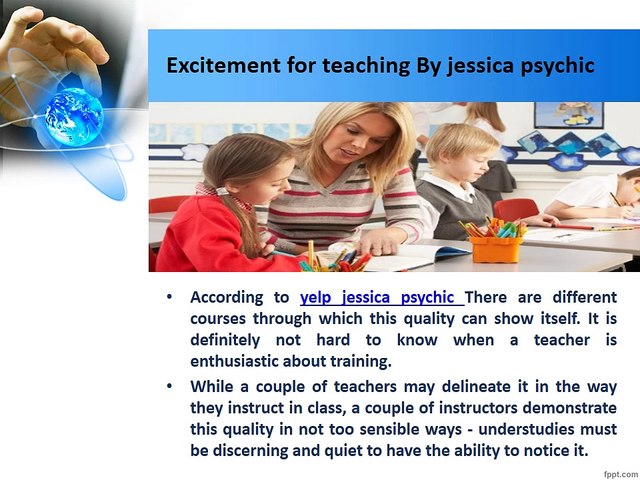 Excitement for teaching By jessica psychic

• According to yelp jessica psychic There are different courses through which this quality can show itself. It is definitely not hard to know when a teacher is enthusiastic about training.

• While a couple of teachers may delineate it in the way they instruct in class, a couple of instructors demonstrate this quality in not too sensible ways - understudies must be discerning and quiet to have the ability to notice it.

fppt.com